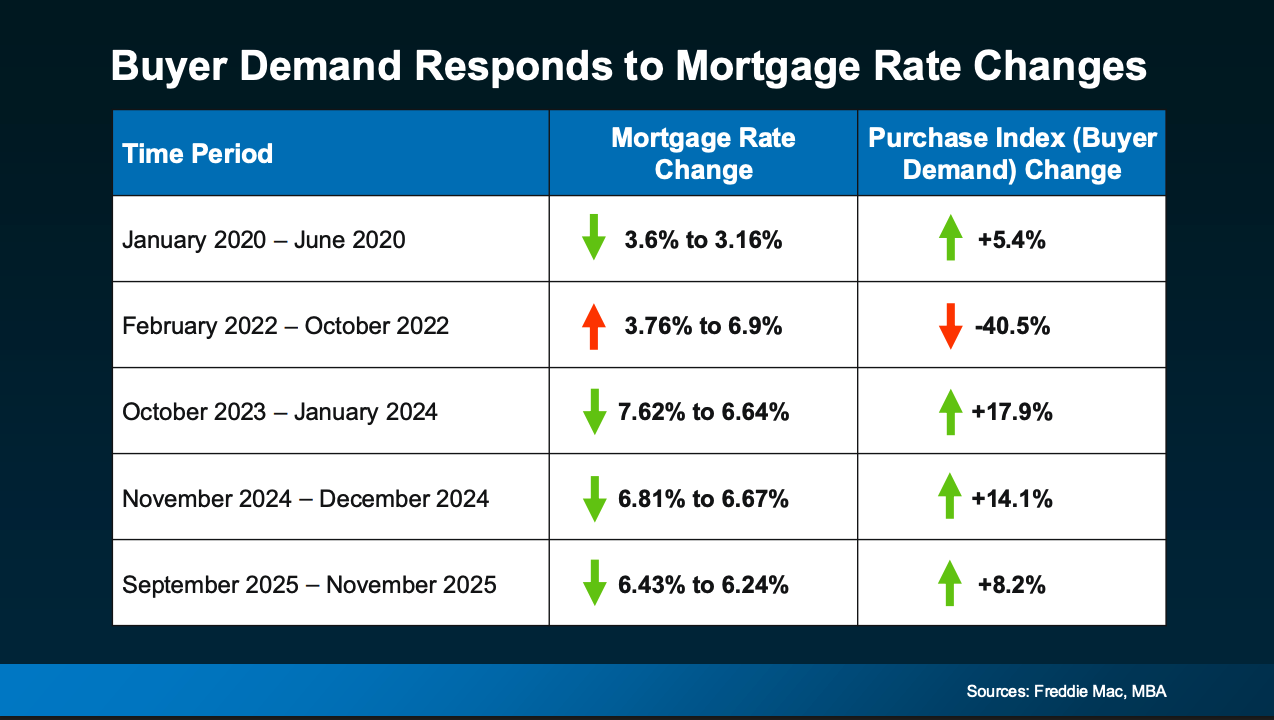 Buyer Demand Responds to Mortgage Rate Changes

| Time Period | Mortgage Rate Change | Purchase Index (Buyer Demand) Change |
|---|---|---|
| January 2020 – June 2020 | 3.6% to 3.16% | +5.4% |
| February 2022 – October 2022 | 3.76% to 6.9% | -40.5% |
| October 2023 – January 2024 | 7.62% to 6.64% | +17.9% |
| November 2024 – December 2024 | 6.81% to 6.67% | +14.1% |
| September 2025 – November 2025 | 6.43% to 6.24% | +8.2% |

Sources: Freddie Mac, MBA